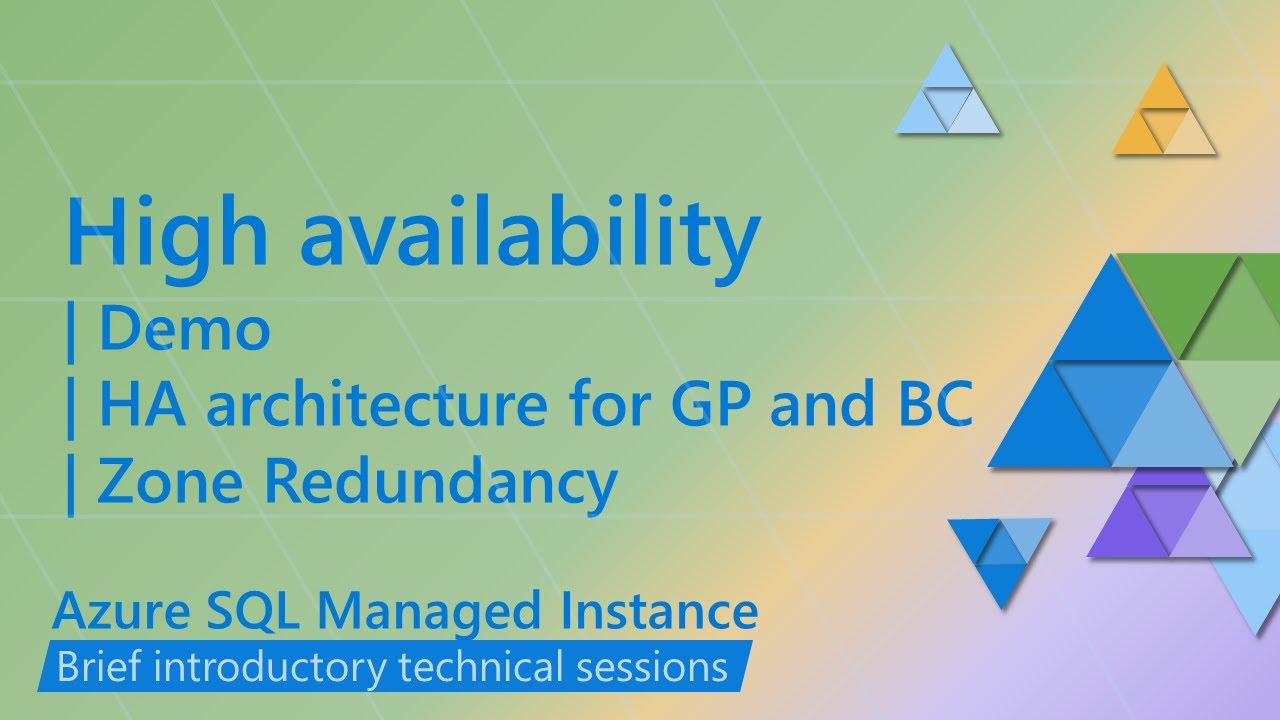 High availability

| Demo

| HA architecture for GP and BC

| Zone Redundancy

Azure SQL Managed Instance

Brief introductory technical sessions